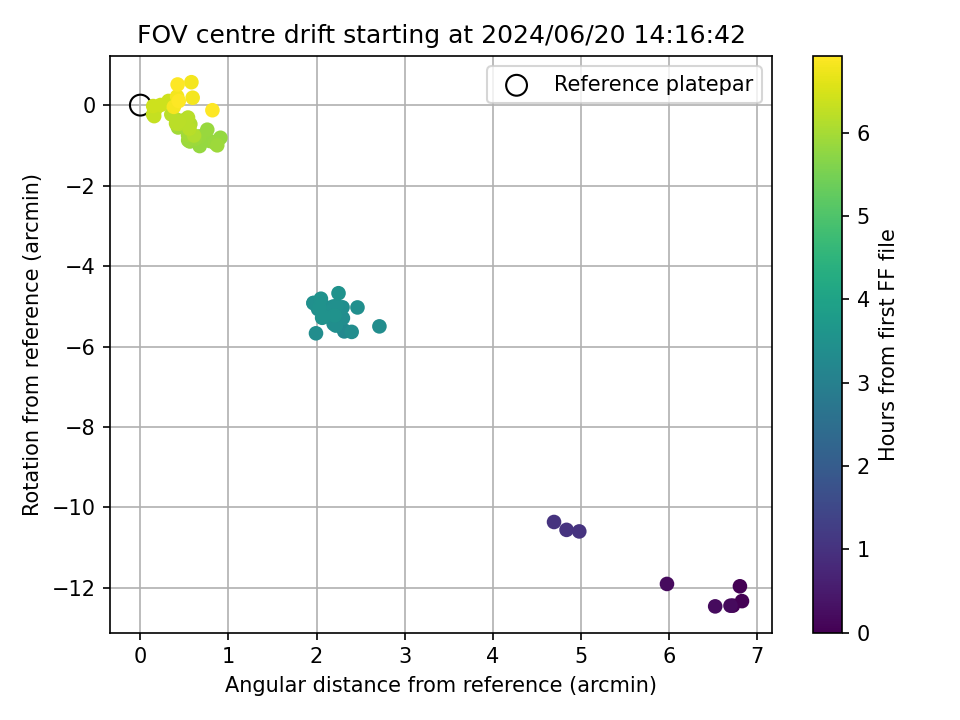 FOV centre drift starting at 2024/06/20 14:16:42

Reference platepar

Rotation from reference (arcmin)

0
−2
−4
−6
−8
−10
−12

0 1 2 3 4 5 6 7

Angular distance from reference (arcmin)

Hours from first FF file

0
1
2
3
4
5
6